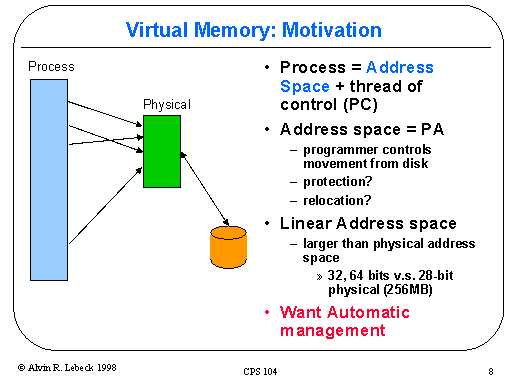 Virtual Memory: Motivation

Process

Physical

• Process = Address Space + thread of control (PC)

• Address space = PA

– programmer controls movement from disk

– protection?

– relocation?

• Linear Address space

– larger than physical address space

» 32, 64 bits v.s. 28-bit physical (256MB)

• Want Automatic management

© Alvin R. Lebeck 1998

CPS 104

8